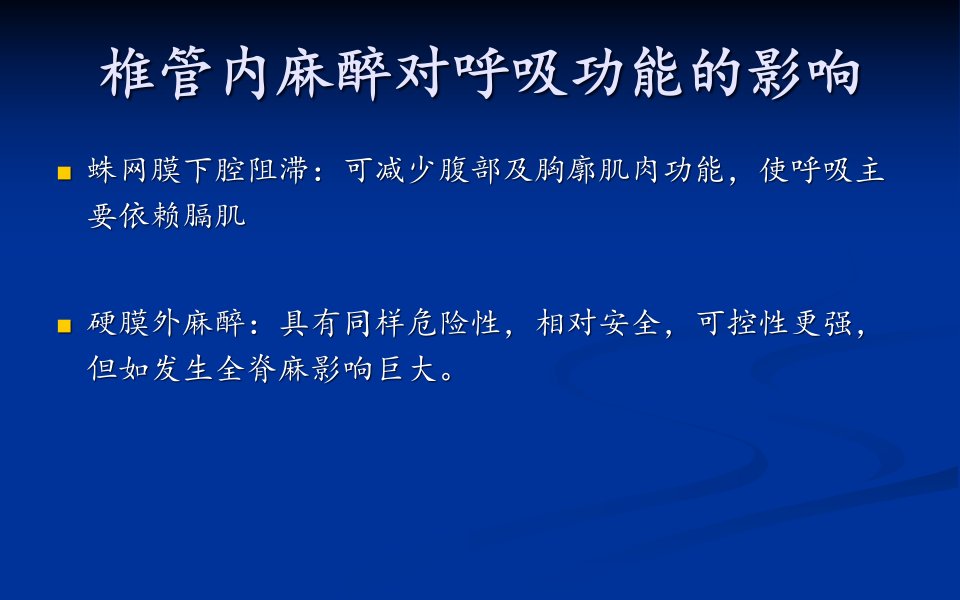 椎管内麻醉对呼吸功能的影响

蛛网膜下腔阻滞：可减少腹部及胸廓肌肉功能，使呼吸主要依赖膈肌

硬膜外麻醉：具有同样危险性，相对安全，可控性更强，但如发生全脊麻影响巨大。